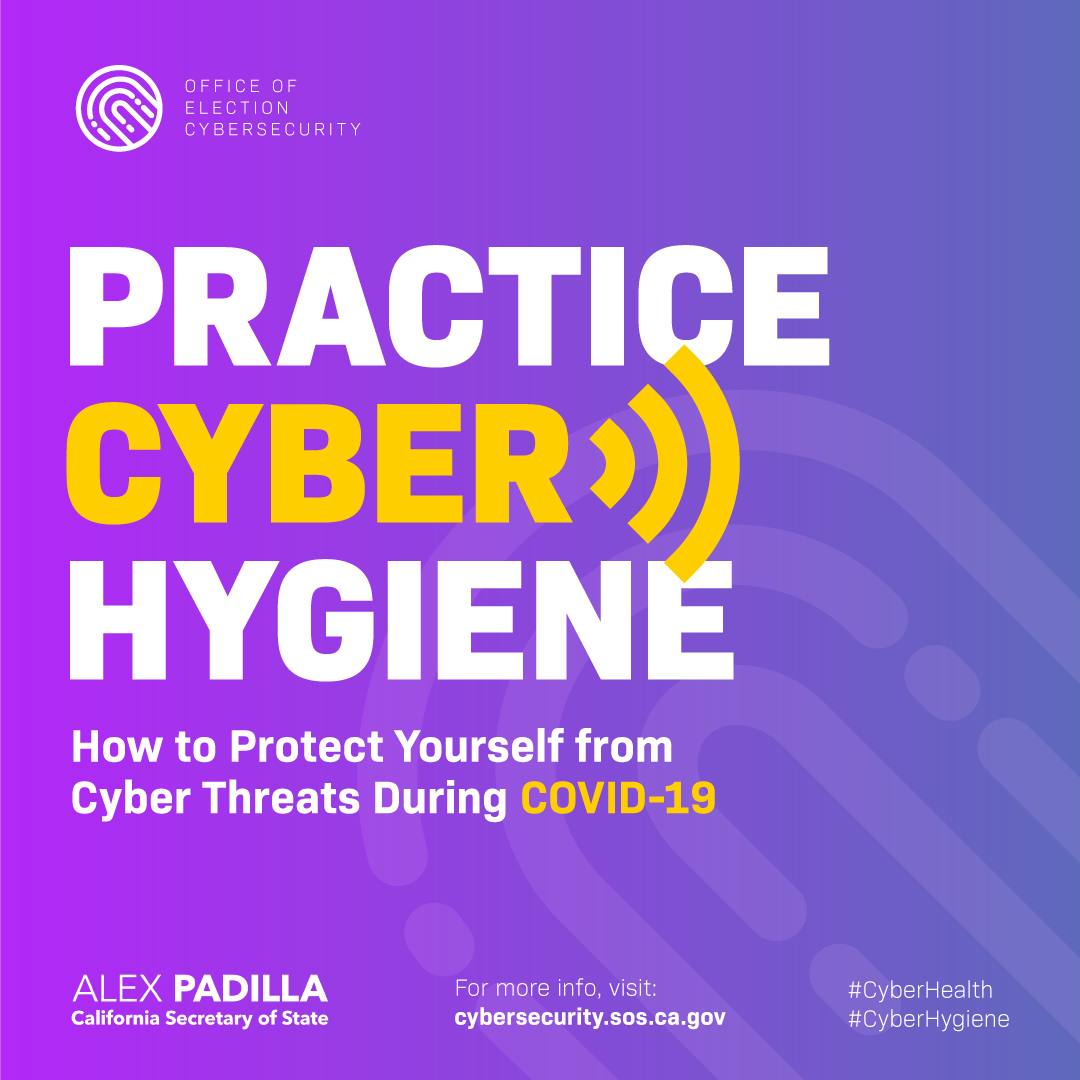 OFFICE OF
ELECTION
CYBERSECURITY

PRACTICE
CYBER
HYGIENE

How to Protect Yourself from Cyber Threats During COVID-19

ALEX PADILLA
California Secretary of State

For more info, visit:
cybersecurity.sos.ca.gov

#CyberHealth
#CyberHygiene